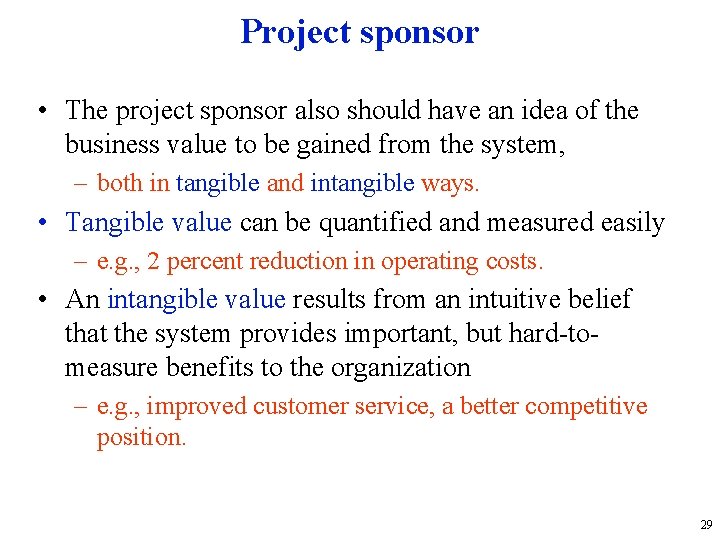 Project sponsor

• The project sponsor also should have an idea of the business value to be gained from the system,

– both in tangible and intangible ways.

• Tangible value can be quantified and measured easily

– e.g., 2 percent reduction in operating costs.

• An intangible value results from an intuitive belief that the system provides important, but hard-to-measure benefits to the organization

– e.g., improved customer service, a better competitive position.

29